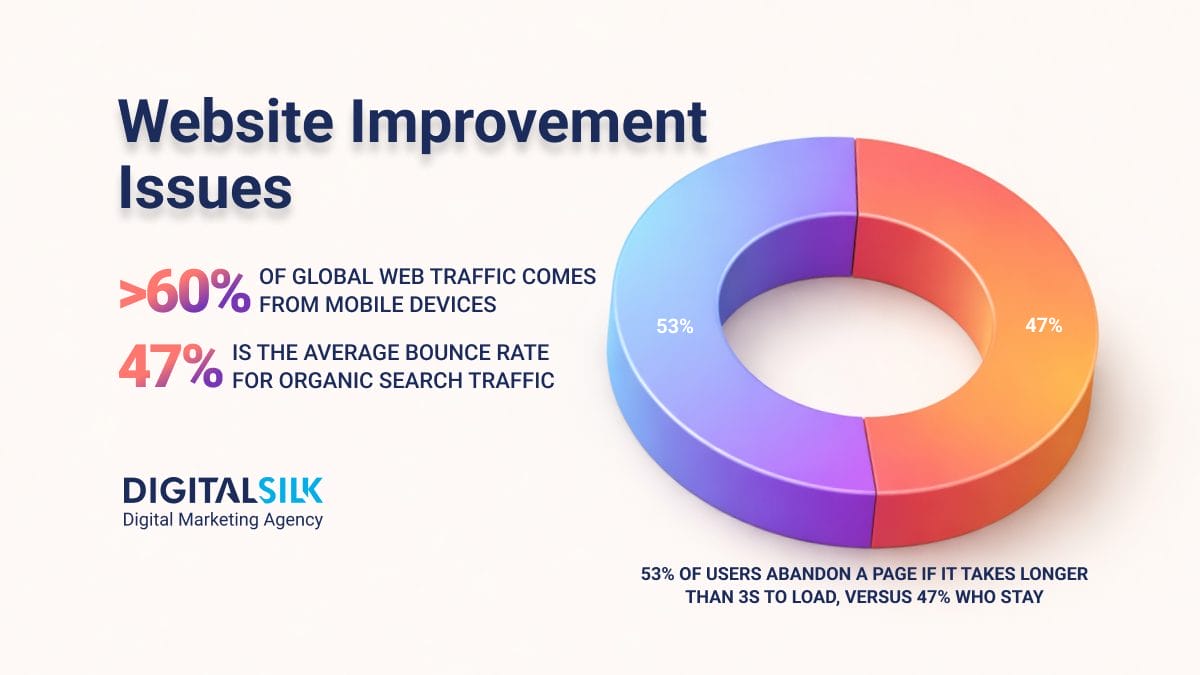 Website Improvement Issues

>60% OF GLOBAL WEB TRAFFIC COMES FROM MOBILE DEVICES

47% IS THE AVERAGE BOUNCE RATE FOR ORGANIC SEARCH TRAFFIC

DIGITALSILK
Digital Marketing Agency

53%

47%

53% OF USERS ABANDON A PAGE IF IT TAKES LONGER THAN 3S TO LOAD, VERSUS 47% WHO STAY